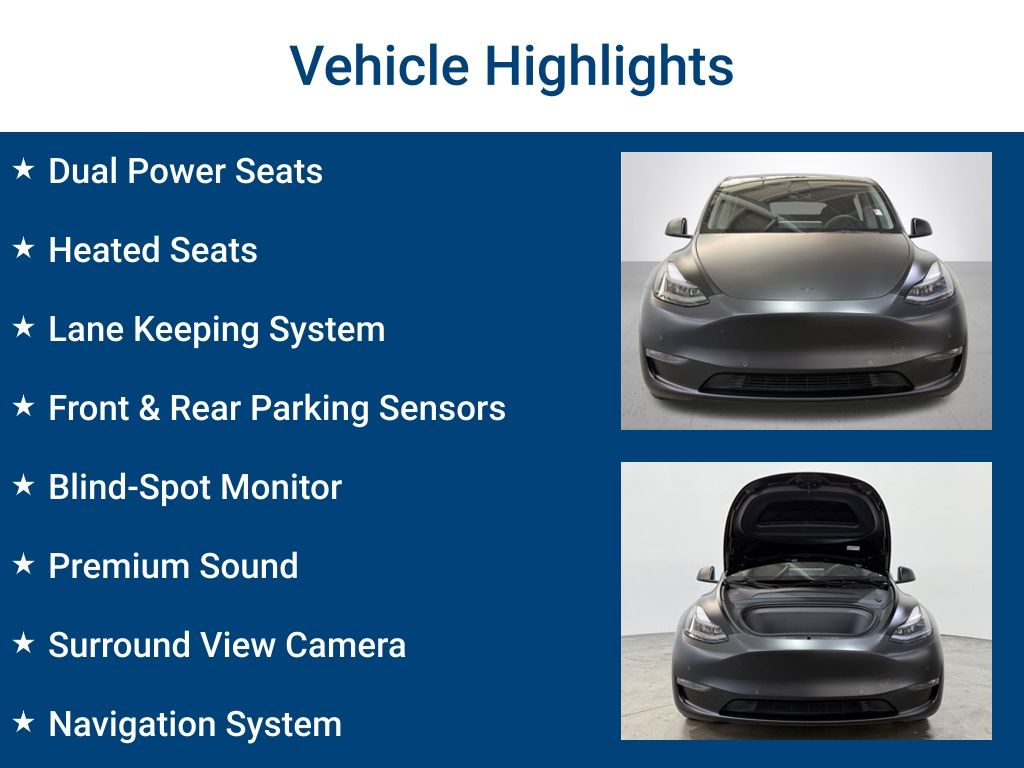 Vehicle Highlights

★ Dual Power Seats

★ Heated Seats

★ Lane Keeping System

★ Front & Rear Parking Sensors

★ Blind-Spot Monitor

★ Premium Sound

★ Surround View Camera

★ Navigation System